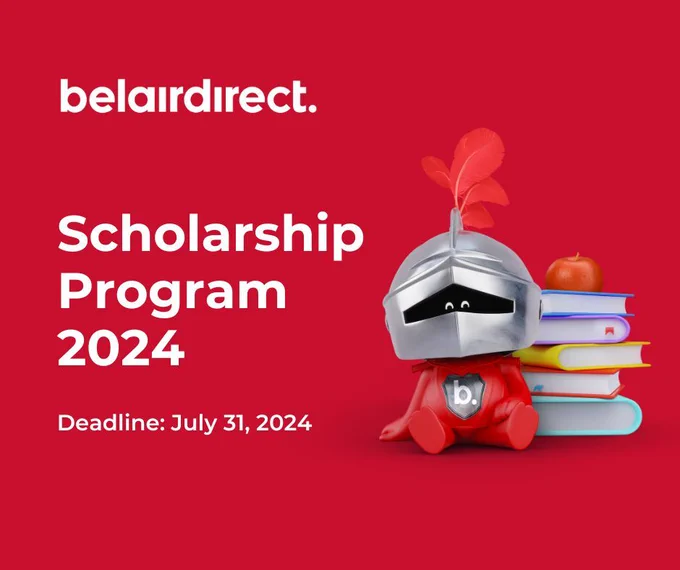 belairdirect.

Scholarship Program 2024

Deadline: July 31, 2024

b.